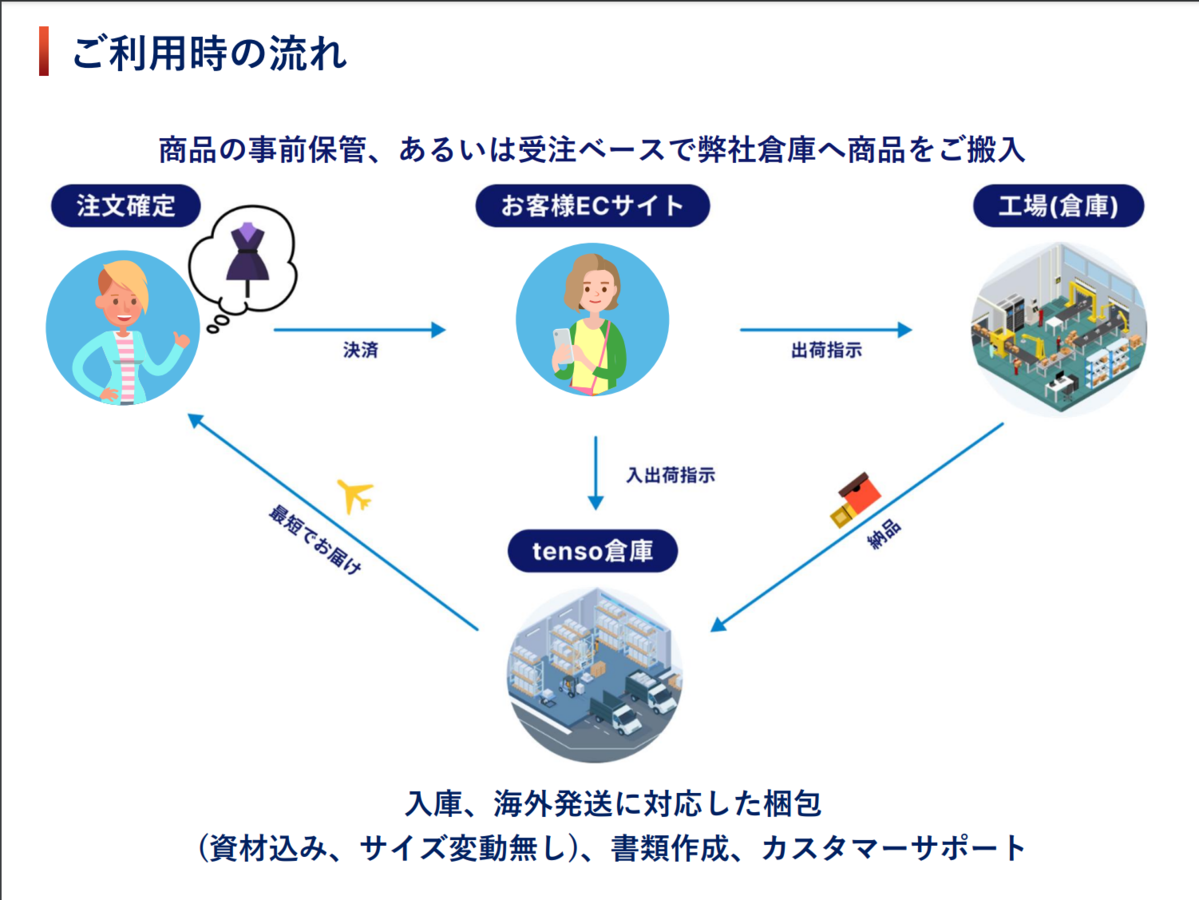 ご利用時の流れ

商品の事前保管、あるいは受注ベースで弊社倉庫へ商品をご搬入

注文確定

お客様ECサイト

工場(倉庫)

決済

出荷指示

入出荷指示

最短でお届け

納品

tenso倉庫

入庫、海外発送に対応した梱包
(資材込み、サイズ変動無し)、書類作成、カスタマーサポート